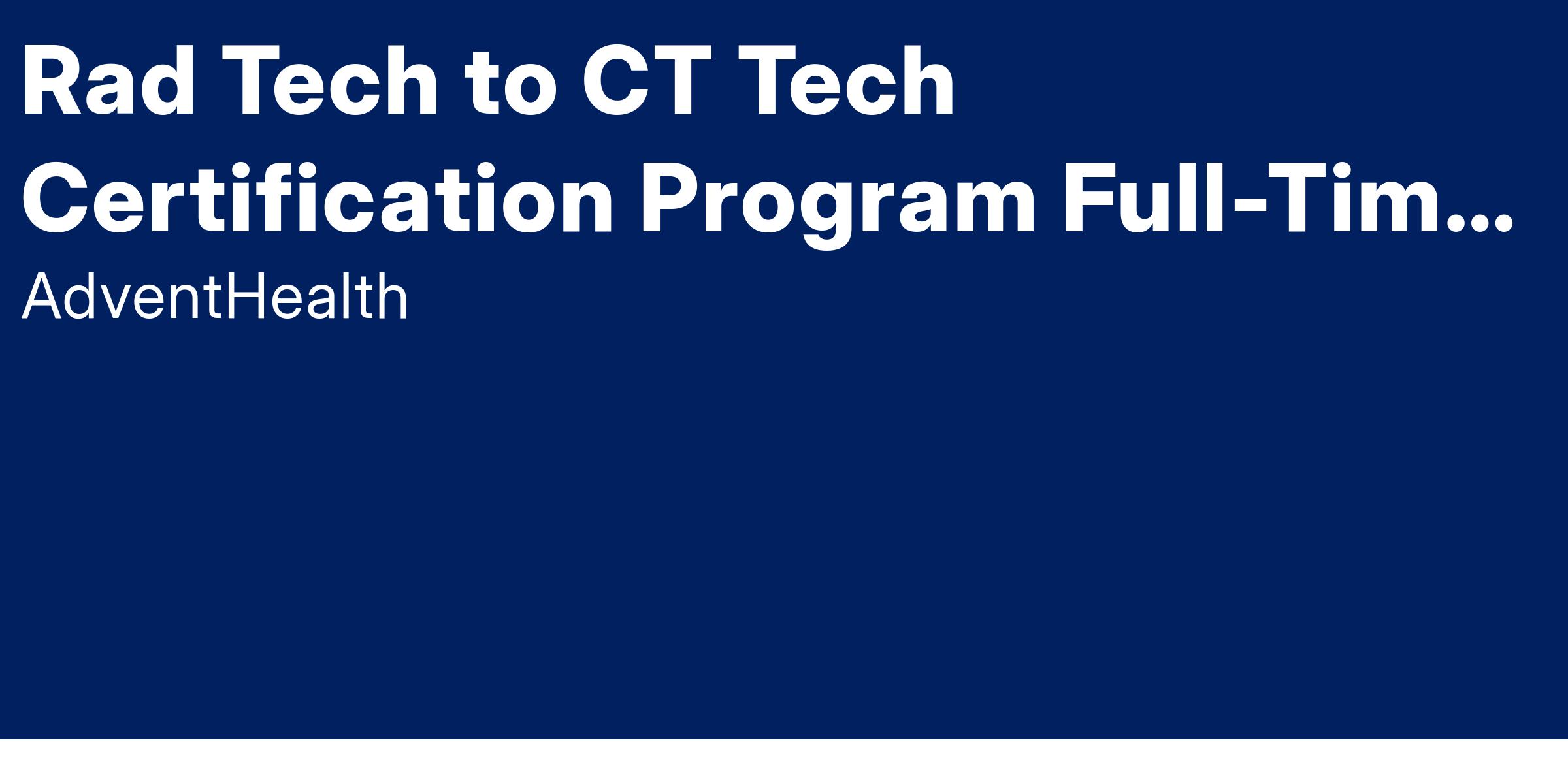 Rad Tech to CT Tech Certification Program Full-Tim...

AdventHealth